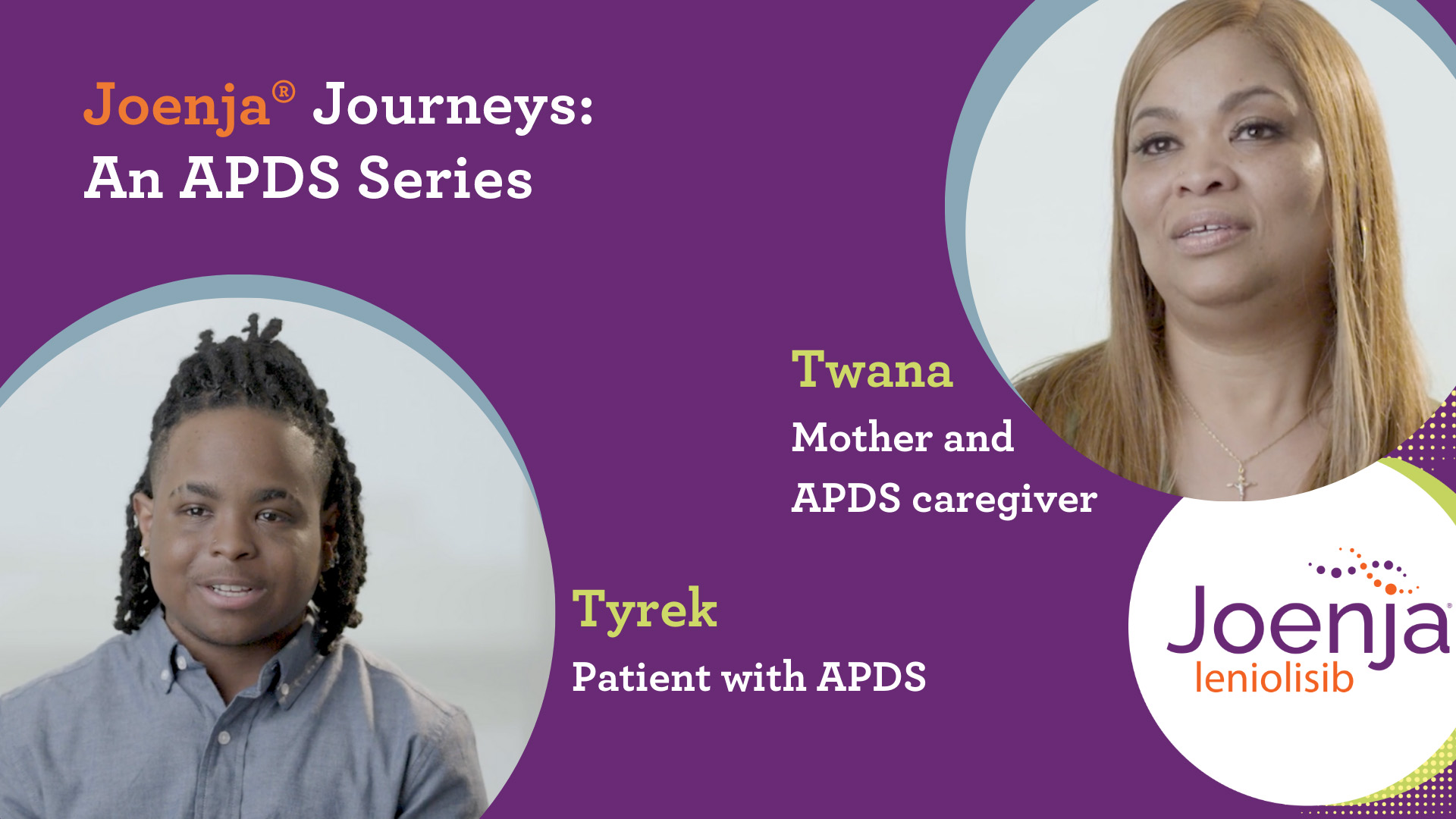 Joenja® Journeys: An APDS Series

Twana

Mother and APDS caregiver

Tyrek

Patient with APDS

Joenja®
leniolisib